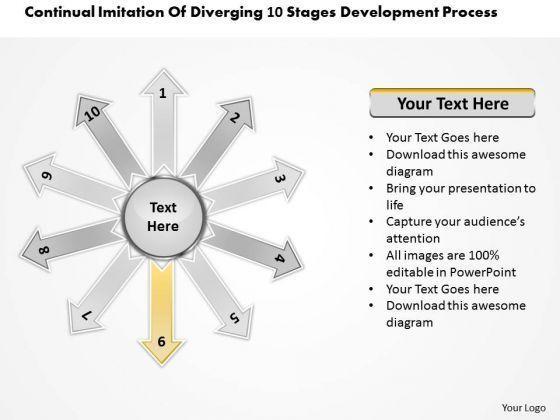 Continual Imitation Of Diverging 10 Stages Development Process

1
2
3
4
5
6
7
8
9
10

Text Here

Your Text Here

- Your Text Goes here
- Download this awesome diagram
- Bring your presentation to life
- Capture your audience's attention
- All images are 100% editable in PowerPoint
- Your Text Goes here
- Download this awesome diagram

Your Logo